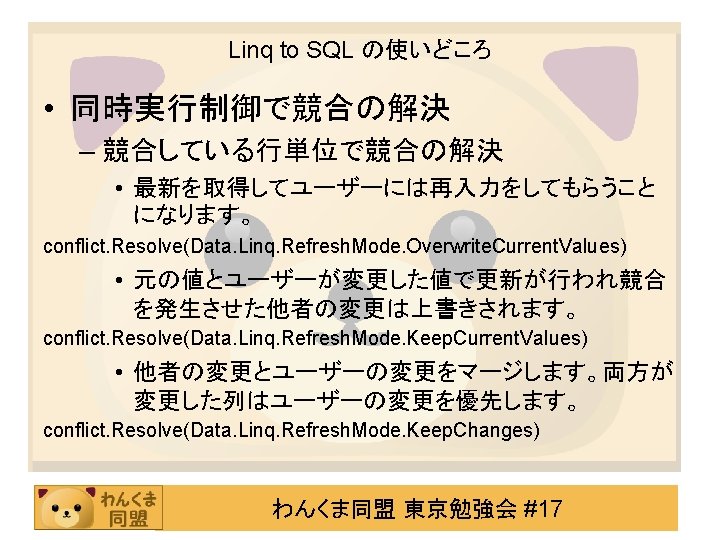 Linq to SQL の使いどころ

• 同時実行制御で競合の解決

– 競合している行単位で競合の解決

• 最新を取得してユーザーには再入力をしてもらうことになります。

conflict.Resolve(Data.Linq.RefreshMode.OverwriteCurrentValues)

• 元の値とユーザーが変更した値で更新が行われ競合を発生させた他者の変更は上書きされます。

conflict.Resolve(Data.Linq.RefreshMode.KeepCurrentValues)

• 他者の変更とユーザーの変更をマージします。両方が変更した列はユーザーの変更を優先します。

conflict.Resolve(Data.Linq.RefreshMode.KeepChanges)

わんくま同盟

わんくま同盟 東京勉強会 #17